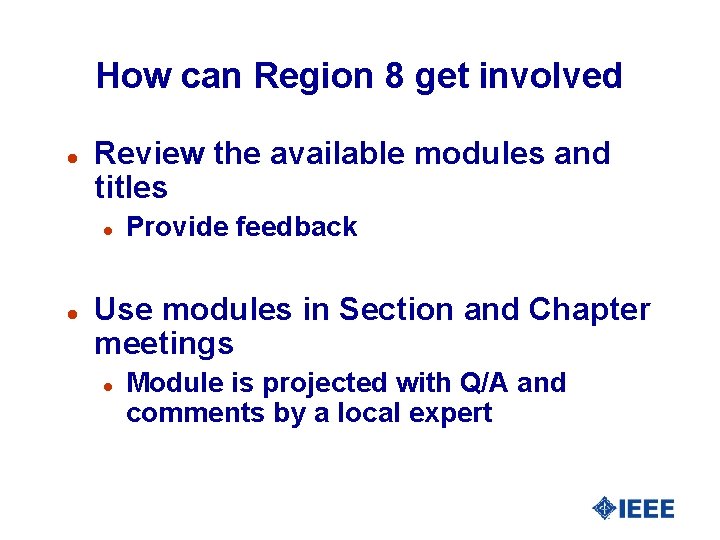 How can Region 8 get involved

- Review the available modules and titles
  - Provide feedback

- Use modules in Section and Chapter meetings
  - Module is projected with Q/A and comments by a local expert

IEEE